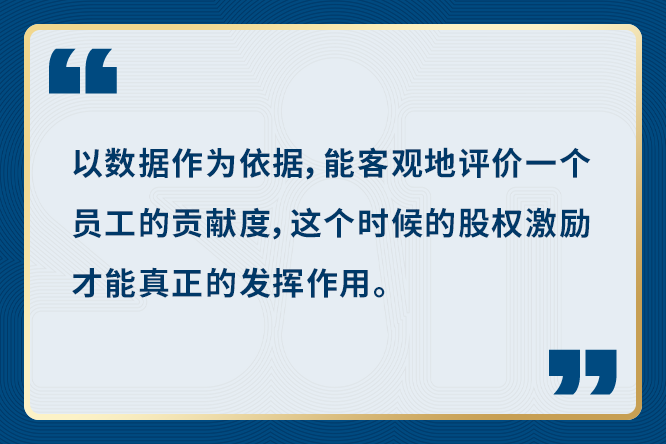 “

以数据作为依据，能客观地评价一个员工的贡献度，这个时候的股权激励才能真正的发挥作用。

”